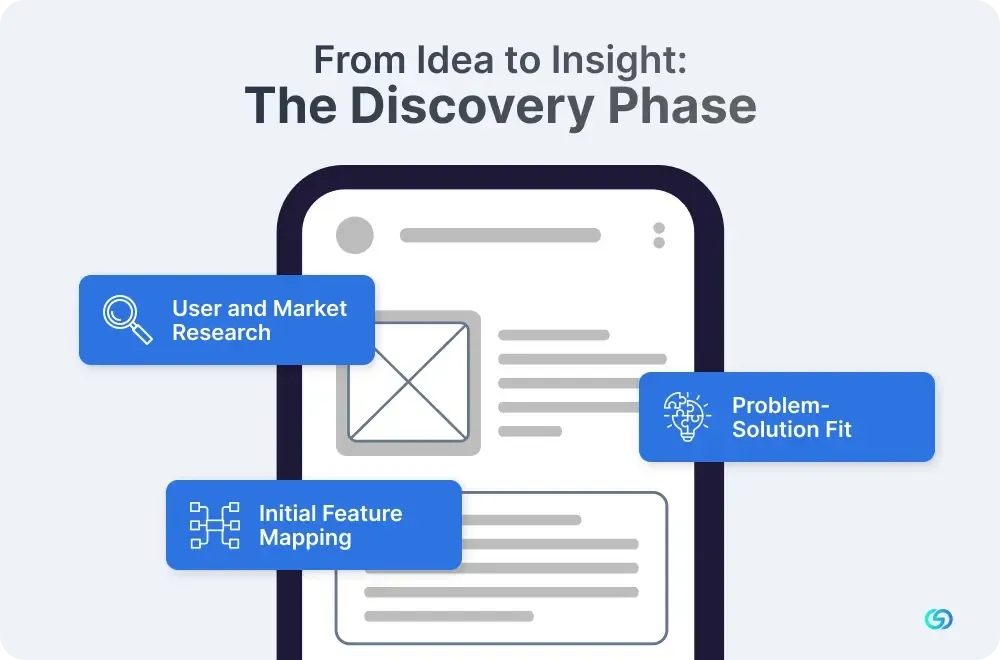 From Idea to Insight:
The Discovery Phase

User and Market Research

Problem-Solution Fit

Initial Feature Mapping